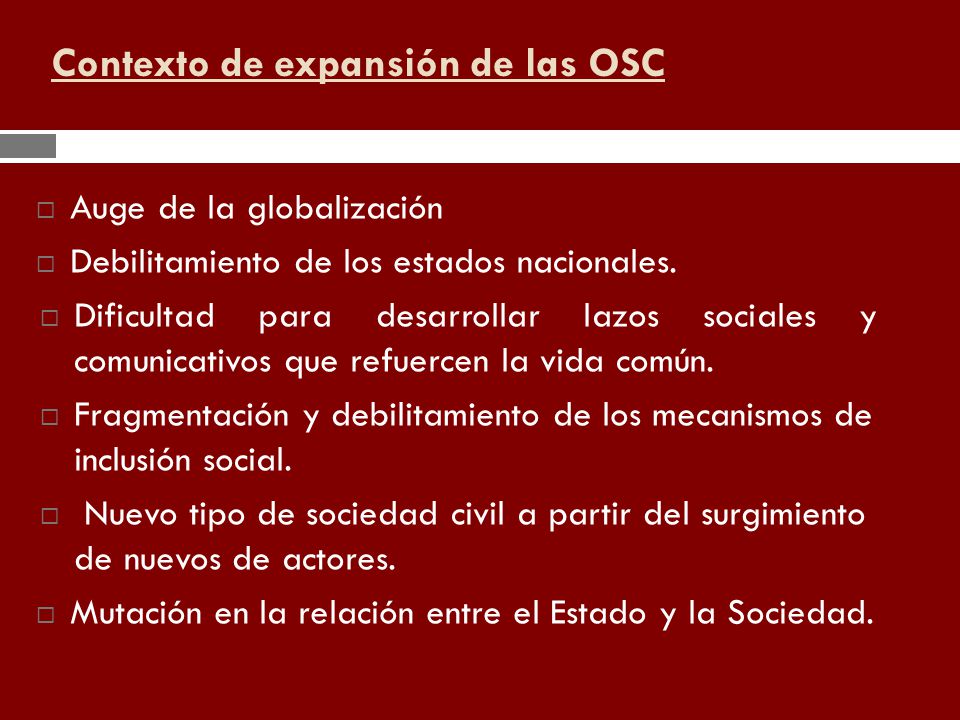 Contexto de expansión de las OSC

□ Auge de la globalización

□ Debilitamiento de los estados nacionales.

□ Dificultad para desarrollar lazos sociales y comunicativos que refuercen la vida común.

□ Fragmentación y debilitamiento de los mecanismos de inclusión social.

□ Nuevo tipo de sociedad civil a partir del surgimiento de nuevos de actores.

□ Mutación en la relación entre el Estado y la Sociedad.